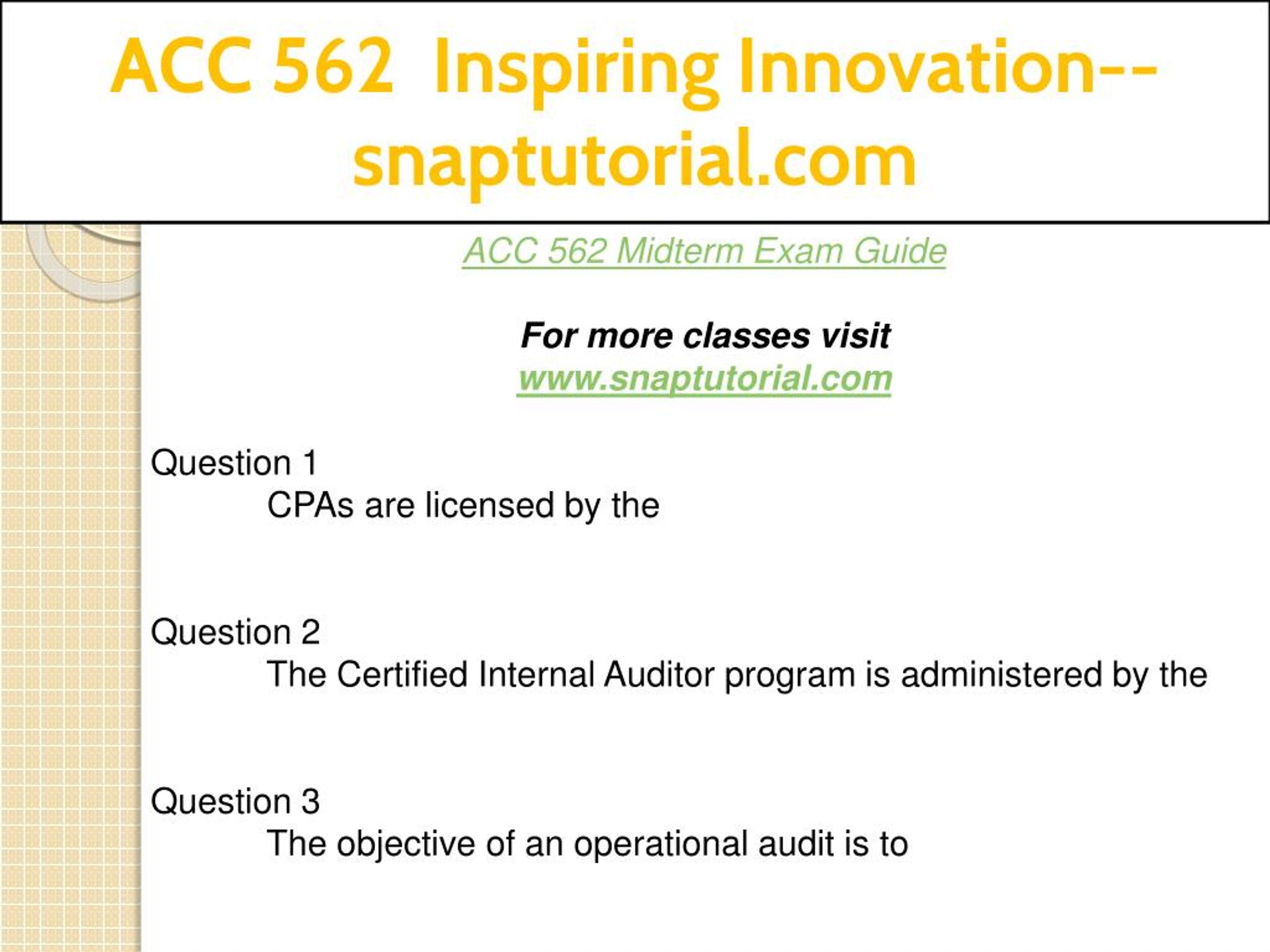 ACC 562 Inspiring Innovation--snaptutorial.com

ACC 562 Midterm Exam Guide

For more classes visit
www.snaptutorial.com

Question 1
CPAs are licensed by the

Question 2
The Certified Internal Auditor program is administered by the

Question 3
The objective of an operational audit is to